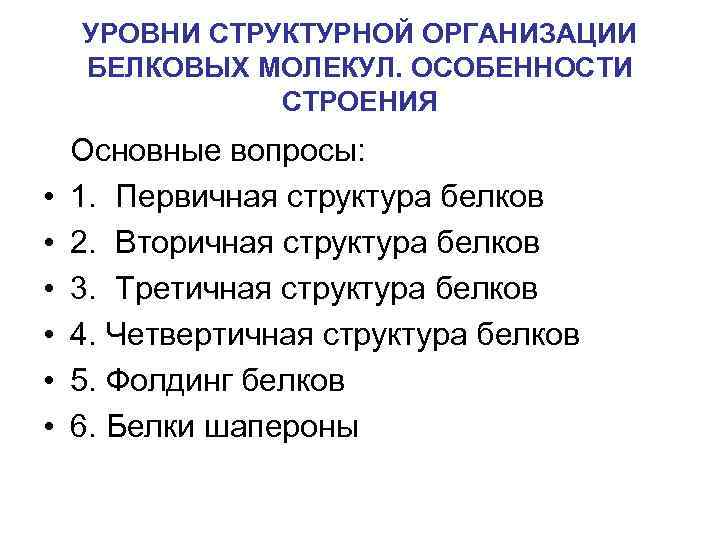 УРОВНИ СТРУКТУРНОЙ ОРГАНИЗАЦИИ БЕЛКОВЫХ МОЛЕКУЛ. ОСОБЕННОСТИ СТРОЕНИЯ

Основные вопросы:

• 1. Первичная структура белков
• 2. Вторичная структура белков
• 3. Третичная структура белков
• 4. Четвертичная структура белков
• 5. Фолдинг белков
• 6. Белки шапероны